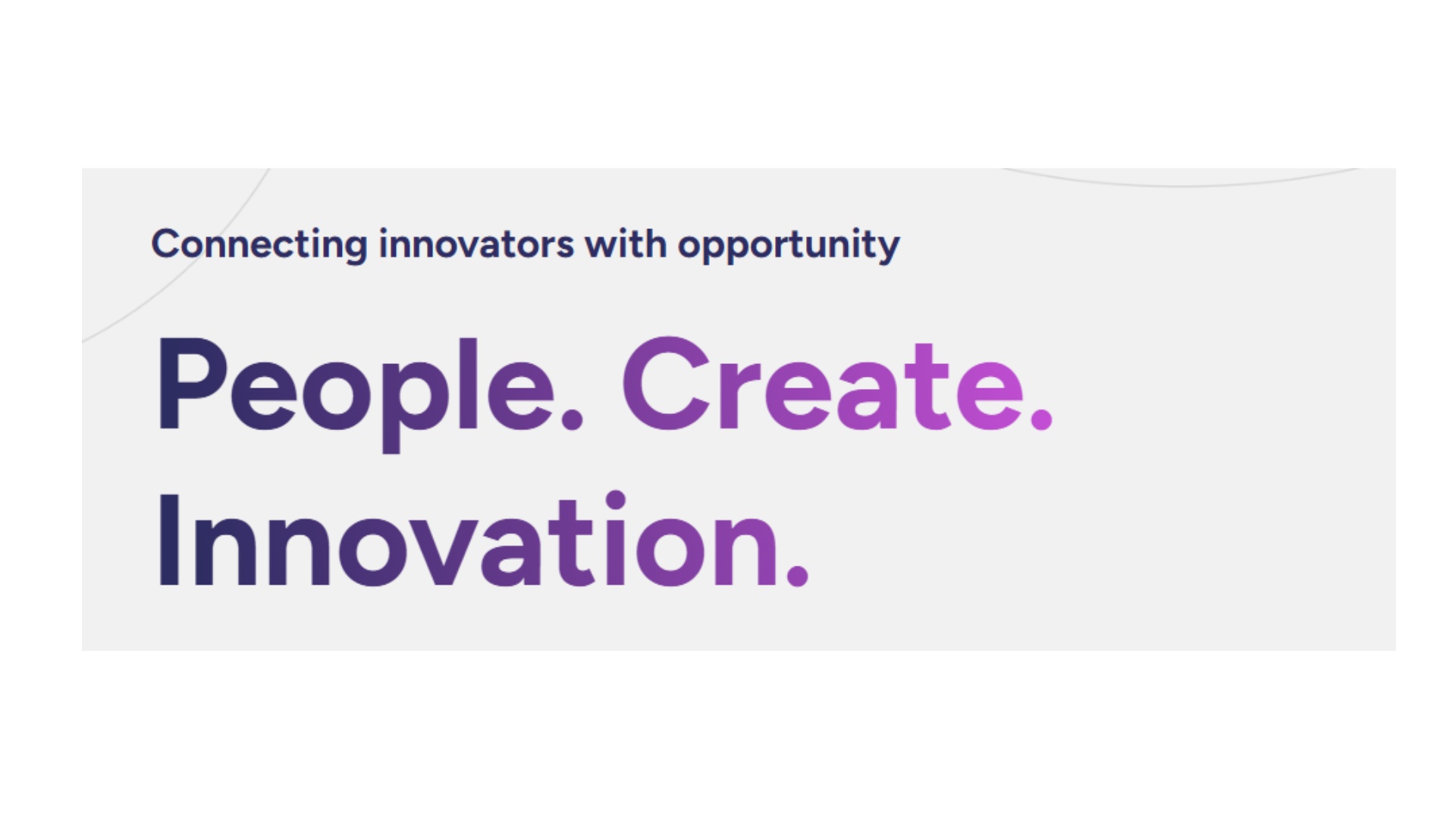 Connecting innovators with opportunity

People. Create. Innovation.